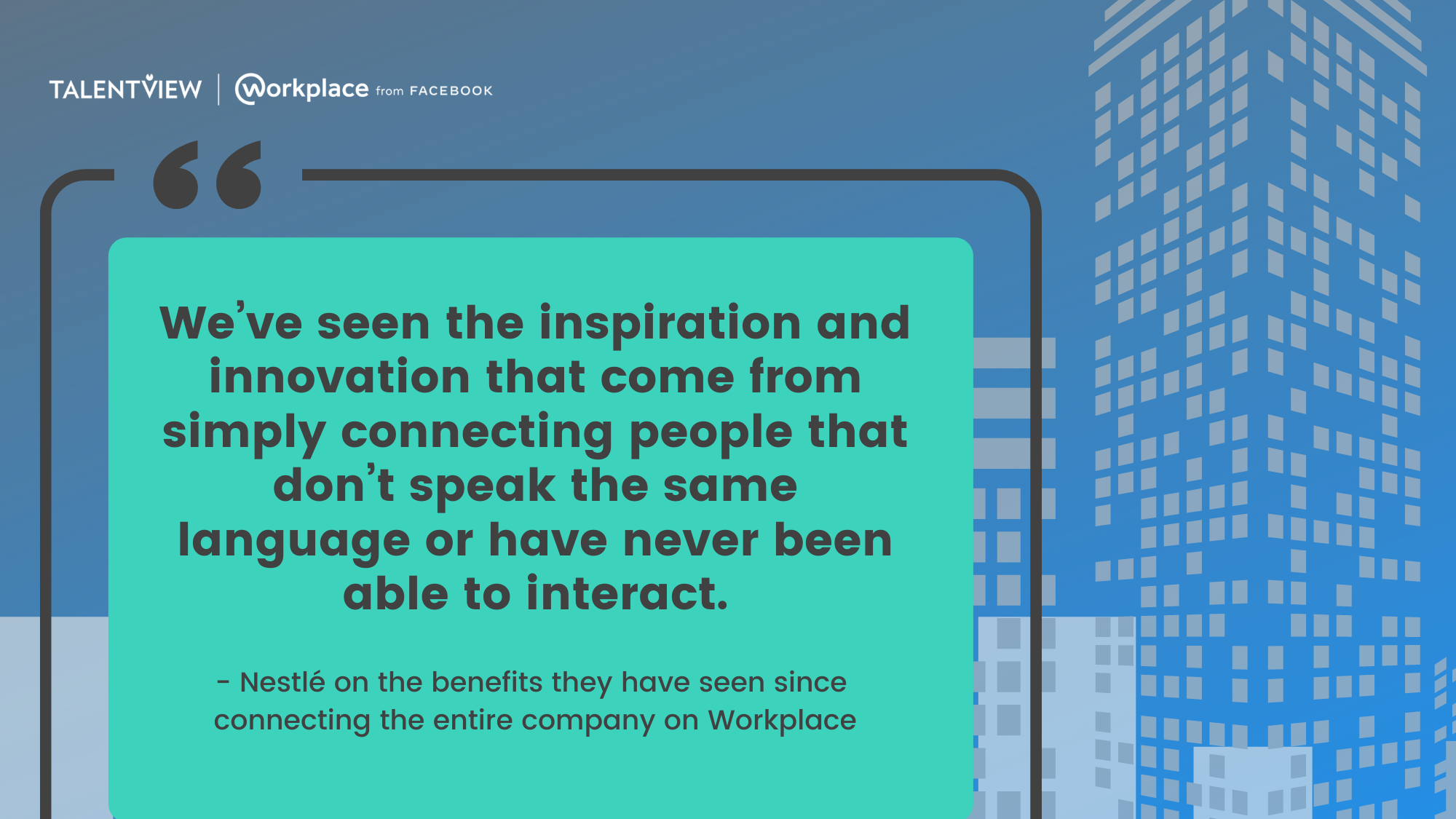 TALENTVIEW | Workplace from FACEBOOK

“

We’ve seen the inspiration and innovation that come from simply connecting people that don’t speak the same language or have never been able to interact.

- Nestlé on the benefits they have seen since connecting the entire company on Workplace